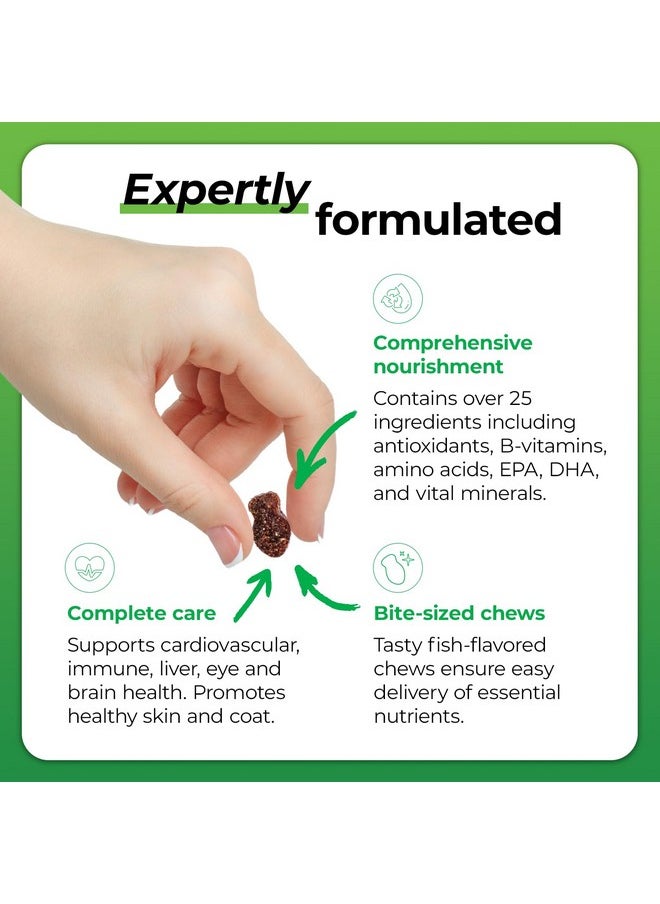 Expertly formulated

Comprehensive nourishment

Contains over 25 ingredients including antioxidants, B-vitamins, amino acids, EPA, DHA, and vital minerals.

Complete care

Supports cardiovascular, immune, liver, eye and brain health. Promotes healthy skin and coat.

Bite-sized chews

Tasty fish-flavored chews ensure easy delivery of essential nutrients.